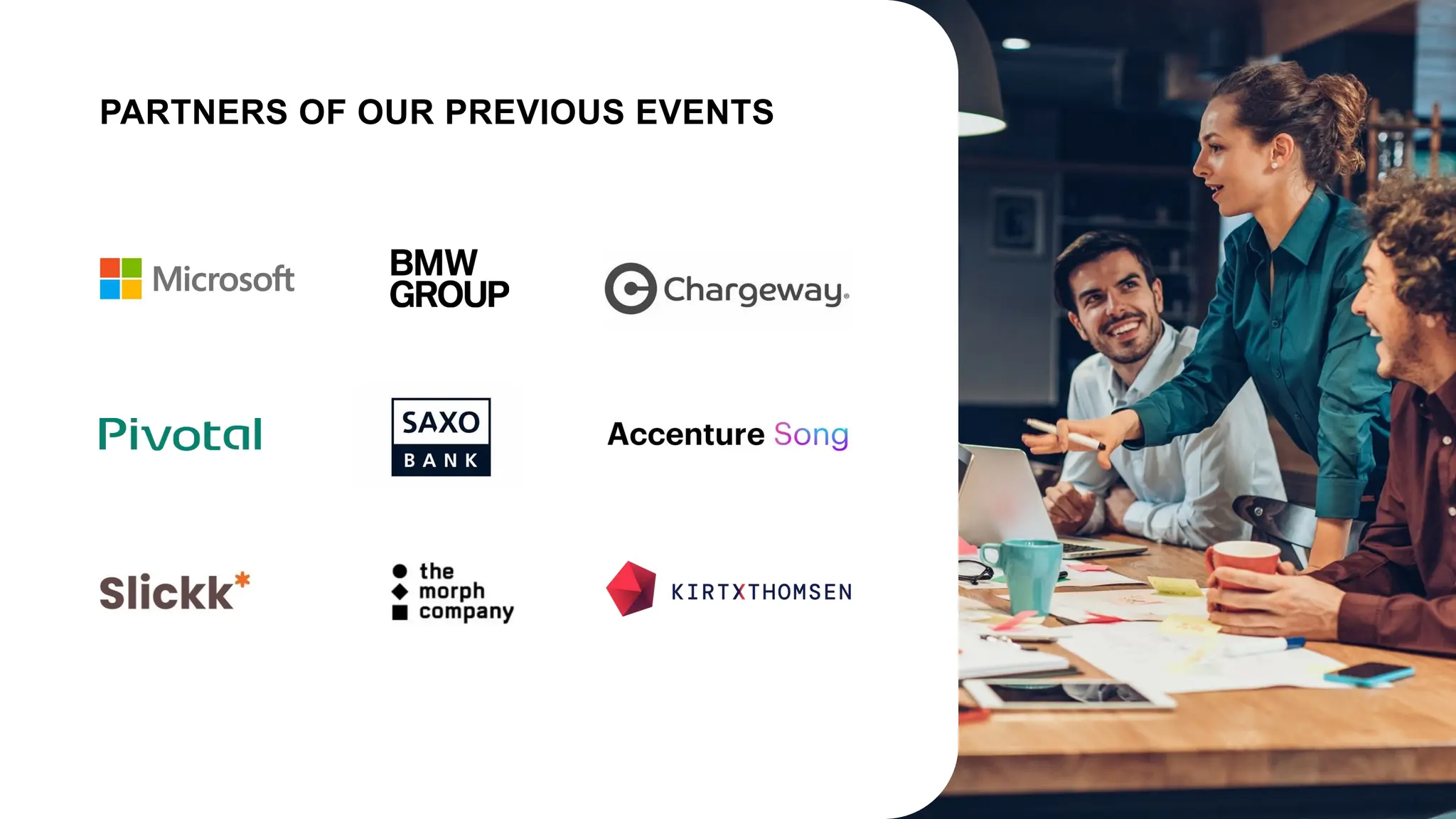 PARTNERS OF OUR PREVIOUS EVENTS

Microsoft

BMW GROUP

Chargeway.

Pivotal

SAXO BANK

Accenture Song

Slickk*

the morph company

KIRTXTHOMSEN